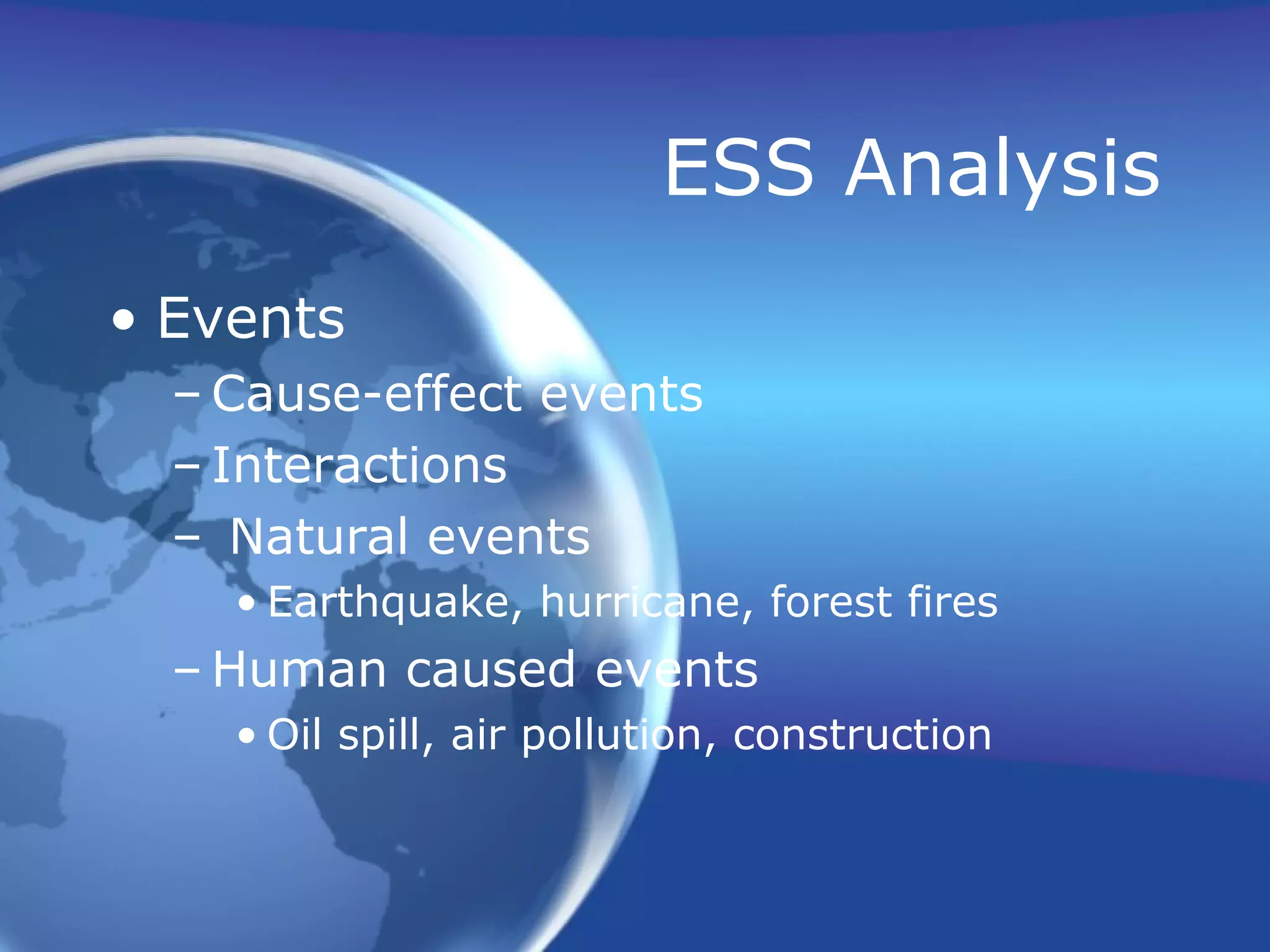 ESS Analysis

• Events
– Cause-effect events
– Interactions
– Natural events
• Earthquake, hurricane, forest fires
– Human caused events
• Oil spill, air pollution, construction